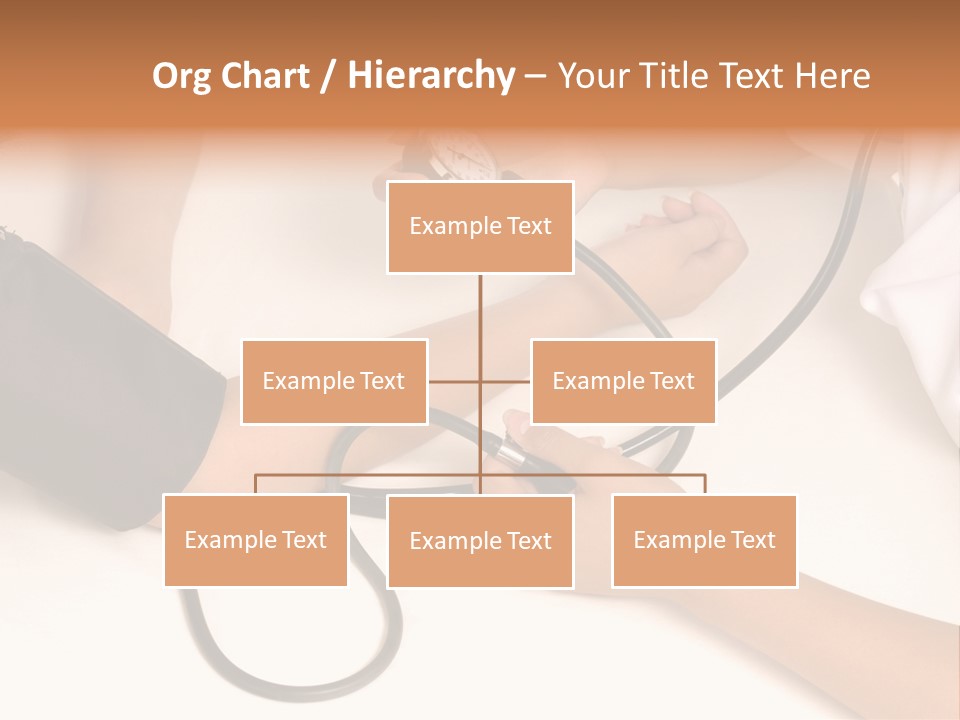 Org Chart / Hierarchy – Your Title Text Here

Example Text

Example Text

Example Text

Example Text

Example Text

Example Text